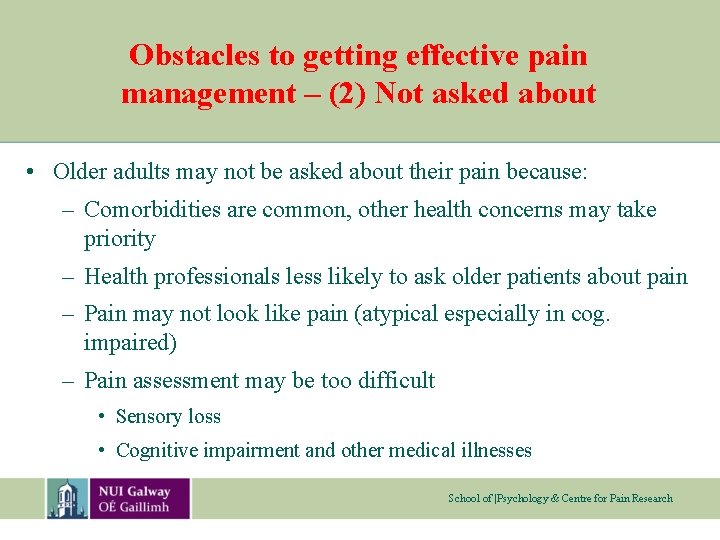 Obstacles to getting effective pain management – (2) Not asked about

• Older adults may not be asked about their pain because:
– Comorbidities are common, other health concerns may take priority
– Health professionals less likely to ask older patients about pain
– Pain may not look like pain (atypical especially in cog. impaired)
– Pain assessment may be too difficult
• Sensory loss
• Cognitive impairment and other medical illnesses

NUI Galway
OÉ Gaillimh

School of |Psychology & Centre for Pain Research